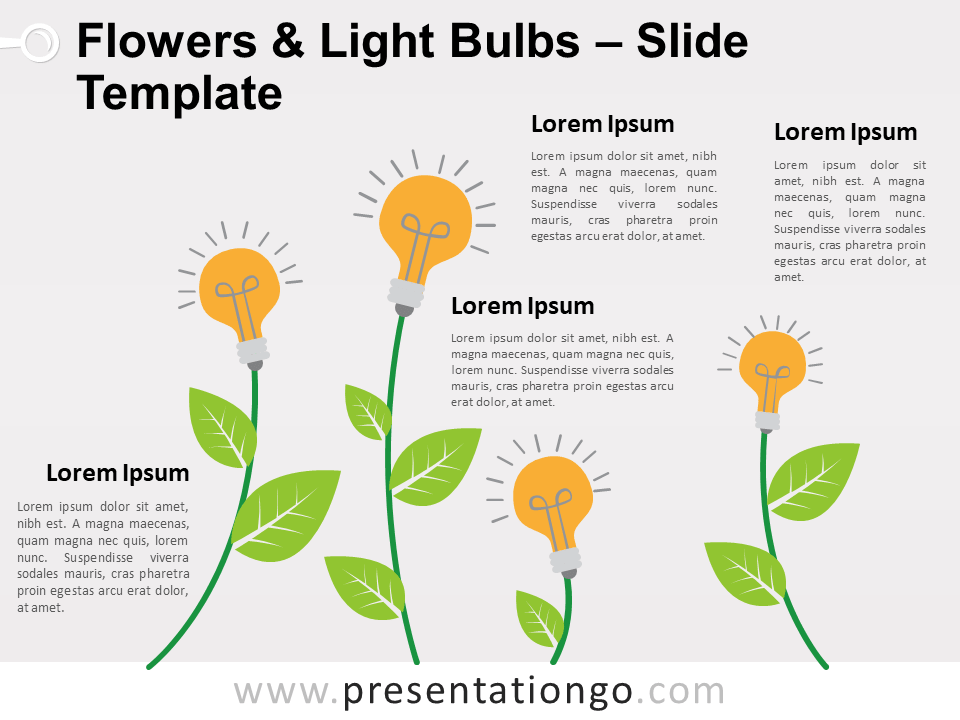 Flowers & Light Bulbs – Slide Template

Lorem Ipsum

Lorem ipsum dolor sit amet, nibh est. A magna maecenas, quam magna nec quis, lorem nunc. Suspendisse viverra sodales mauris, cras pharetra proin egestas arcu erat dolor, at amet.

Lorem Ipsum

Lorem ipsum dolor sit amet, nibh est. A magna maecenas, quam magna nec quis, lorem nunc. Suspendisse viverra sodales mauris, cras pharetra proin egestas arcu erat dolor, at amet.

Lorem Ipsum

Lorem ipsum dolor sit amet, nibh est. A magna maecenas, quam magna nec quis, lorem nunc. Suspendisse viverra sodales mauris, cras pharetra proin egestas arcu erat dolor, at amet.

Lorem Ipsum

Lorem ipsum dolor sit amet, nibh est. A magna maecenas, quam magna nec quis, lorem nunc. Suspendisse viverra sodales mauris, cras pharetra proin egestas arcu erat dolor, at amet.

www.presentationgo.com